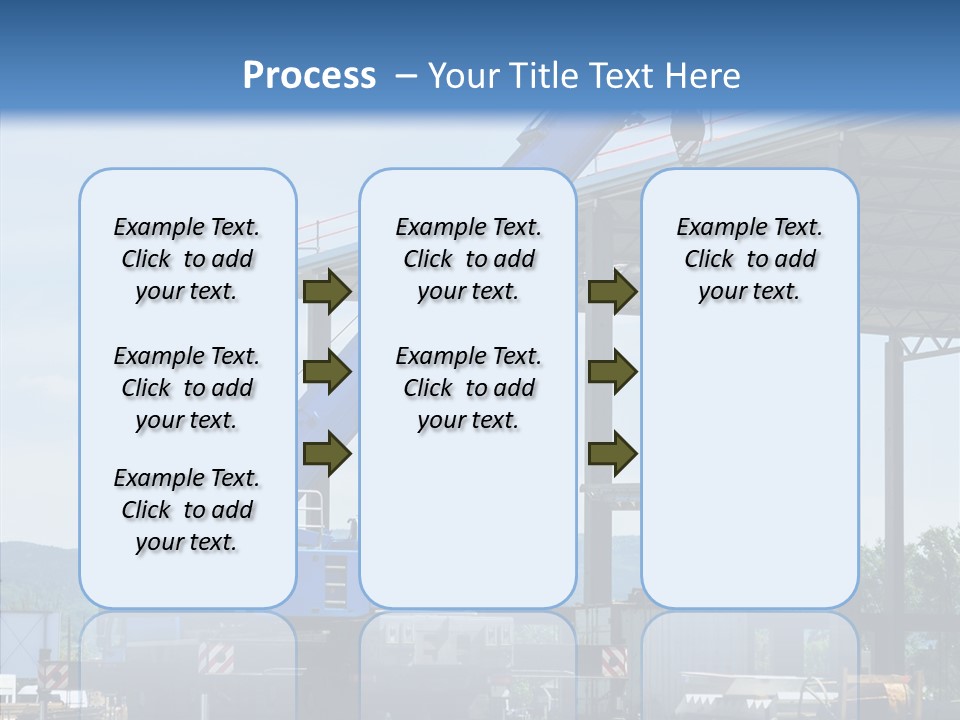 Process – Your Title Text Here

Example Text. Click to add your text.

Example Text. Click to add your text.

Example Text. Click to add your text.

Example Text. Click to add your text.

Example Text. Click to add your text.

Example Text. Click to add your text.